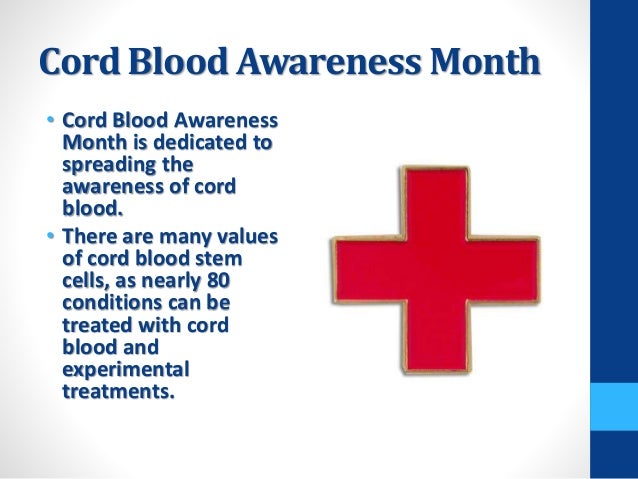 Cord Blood Awareness Month

• Cord Blood Awareness Month is dedicated to spreading the awareness of cord blood.
• There are many values of cord blood stem cells, as nearly 80 conditions can be treated with cord blood and experimental treatments.